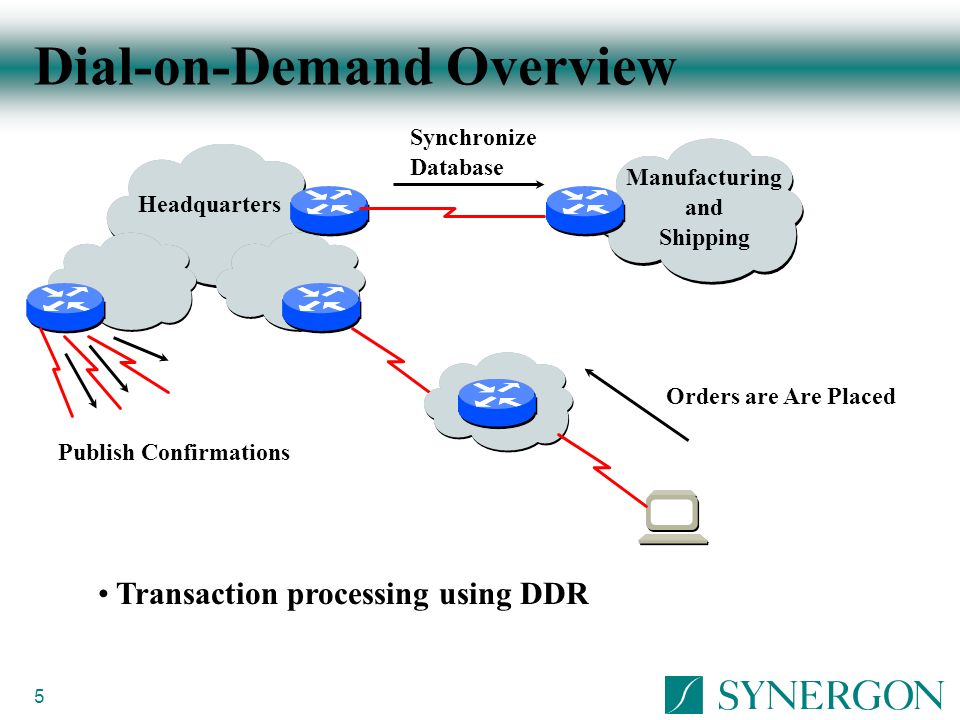 Dial-on-Demand Overview

Synchronize Database

Headquarters

Manufacturing and Shipping

Orders are Are Placed

Publish Confirmations

• Transaction processing using DDR

5

SYNERGON